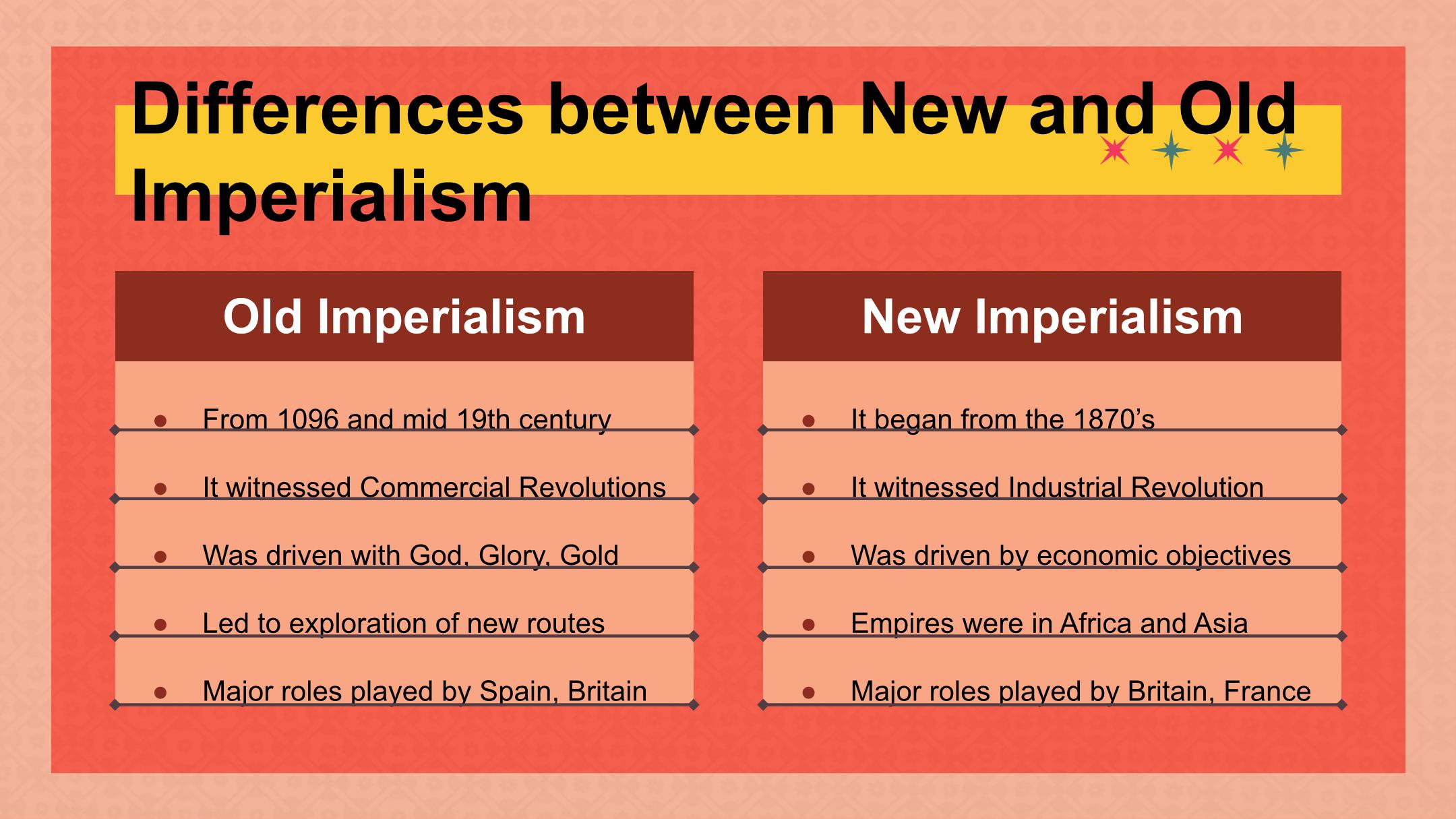 Differences between New and Old Imperialism

Old Imperialism

- From 1096 and mid 19th century
- It witnessed Commercial Revolutions
- Was driven with God, Glory, Gold
- Led to exploration of new routes
- Major roles played by Spain, Britain

New Imperialism

- It began from the 1870's
- It witnessed Industrial Revolution
- Was driven by economic objectives
- Empires were in Africa and Asia
- Major roles played by Britain, France